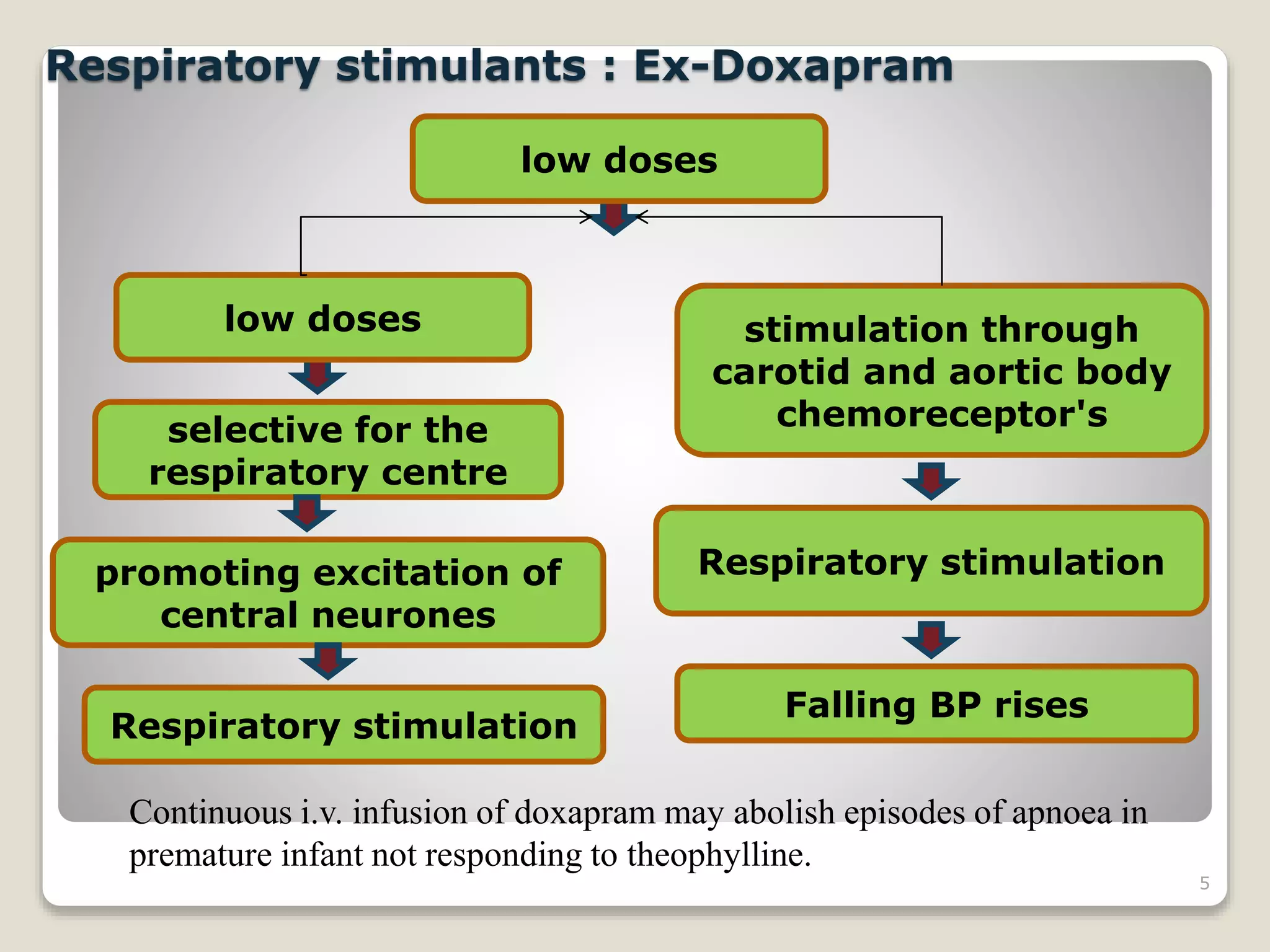 Respiratory stimulants : Ex-Doxapram

low doses

low doses

selective for the respiratory centre

promoting excitation of central neurones

Respiratory stimulation

stimulation through carotid and aortic body chemoreceptor's

Respiratory stimulation

Falling BP rises

Continuous i.v. infusion of doxapram may abolish episodes of apnoea in premature infant not responding to theophylline.

5